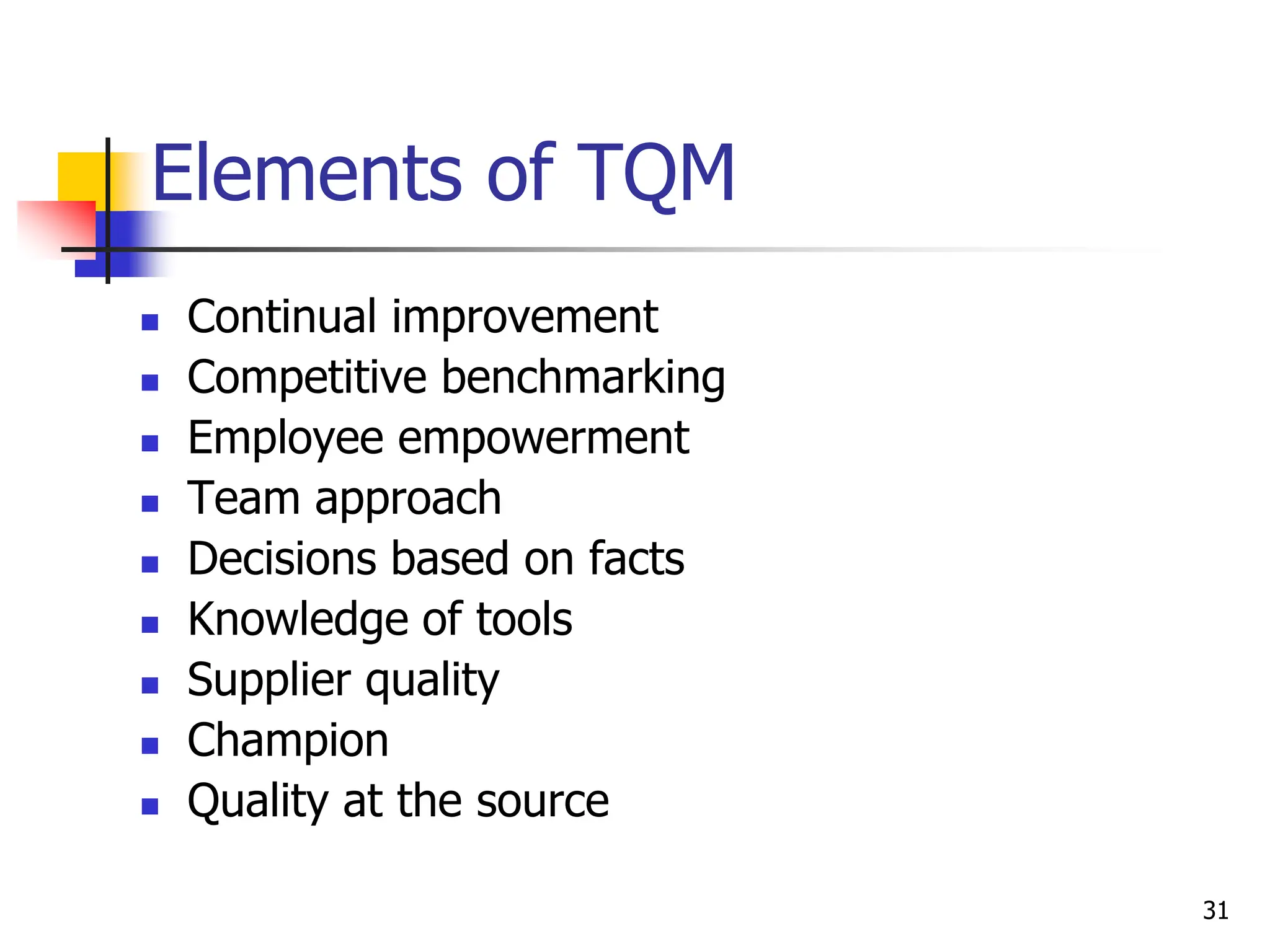 Elements of TQM

- Continual improvement
- Competitive benchmarking
- Employee empowerment
- Team approach
- Decisions based on facts
- Knowledge of tools
- Supplier quality
- Champion
- Quality at the source

31